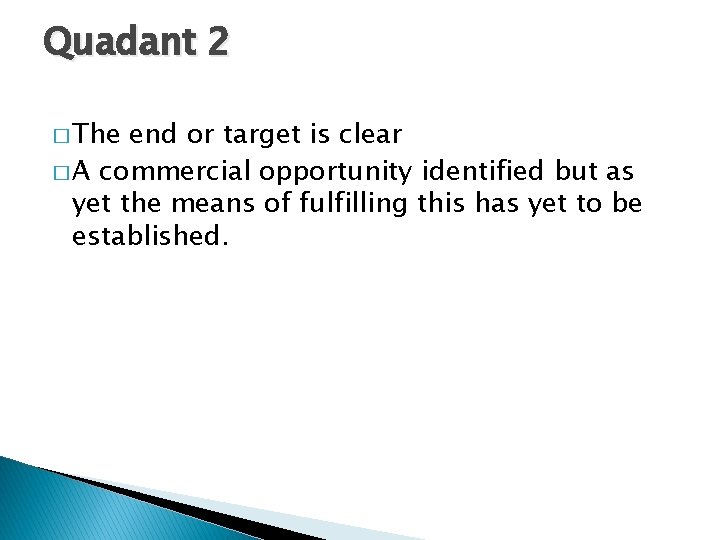 Quadant 2

□ The end or target is clear

□ A commercial opportunity identified but as yet the means of fulfilling this has yet to be established.